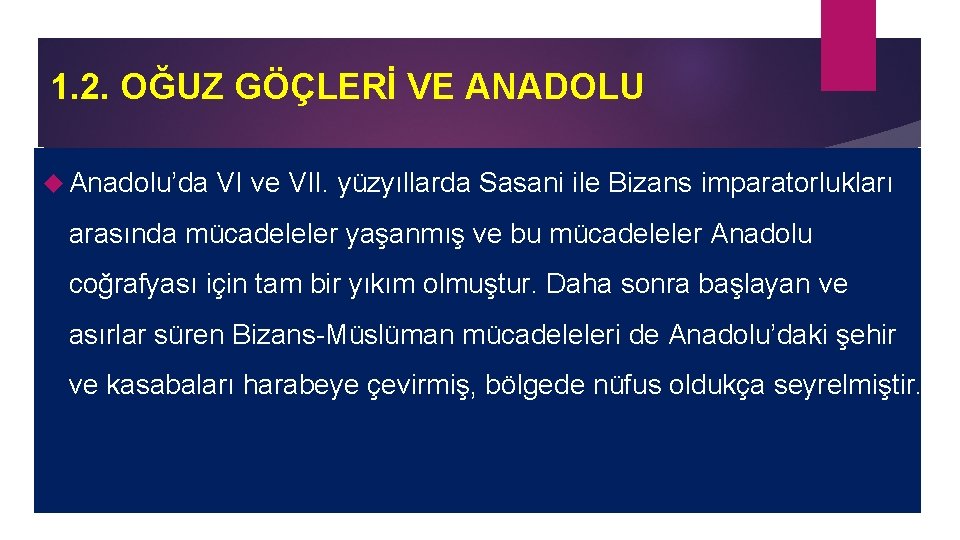 1.2. OĞUZ GÖÇLERİ VE ANADOLU

Anadolu’da VI ve VII. yüzyıllarda Sasani ile Bizans imparatorlukları arasında mücadeleler yaşanmış ve bu mücadeleler Anadolu coğrafyası için tam bir yıkım olmuştur. Daha sonra başlayan ve asırlar süren Bizans-Müslüman mücadeleleri de Anadolu’daki şehir ve kasabaları harabeye çevirmiş, bölgede nüfus oldukça seyrelmiştir.